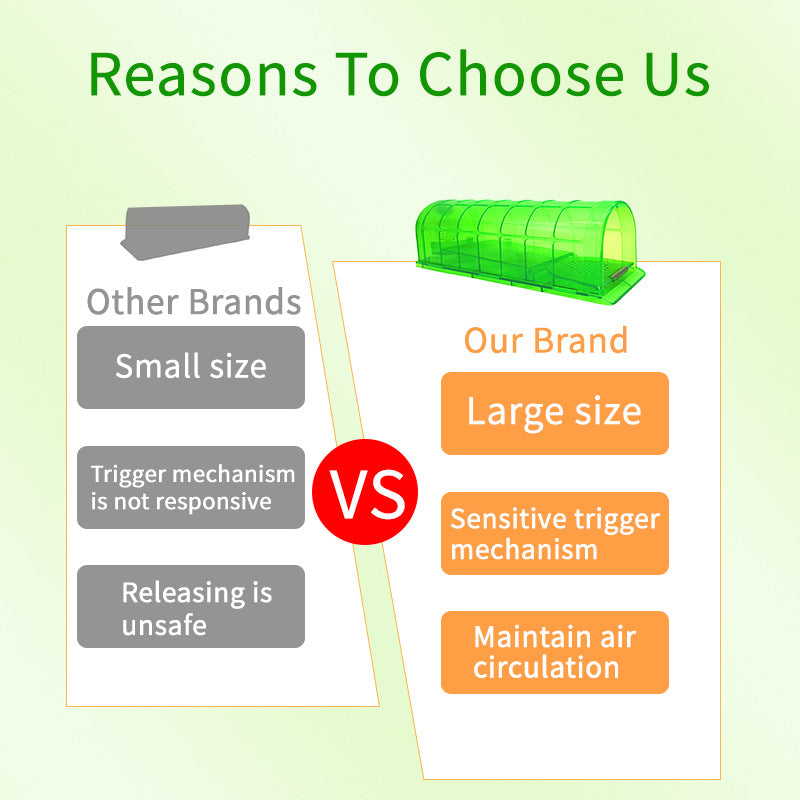 Reasons To Choose Us

Other Brands

Small size

Trigger mechanism is not responsive

Releasing is unsafe

VS

Our Brand

Large size

Sensitive trigger mechanism

Maintain air circulation